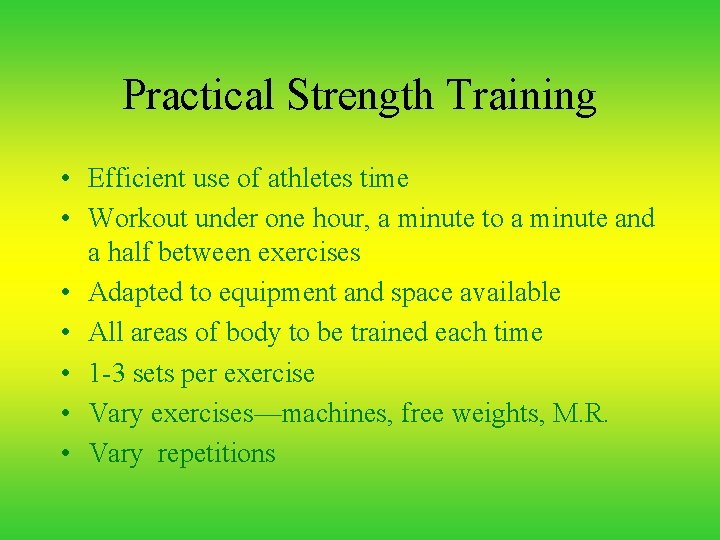 Practical Strength Training

• Efficient use of athletes time
• Workout under one hour, a minute to a minute and a half between exercises
• Adapted to equipment and space available
• All areas of body to be trained each time
• 1-3 sets per exercise
• Vary exercises—machines, free weights, M.R.
• Vary repetitions